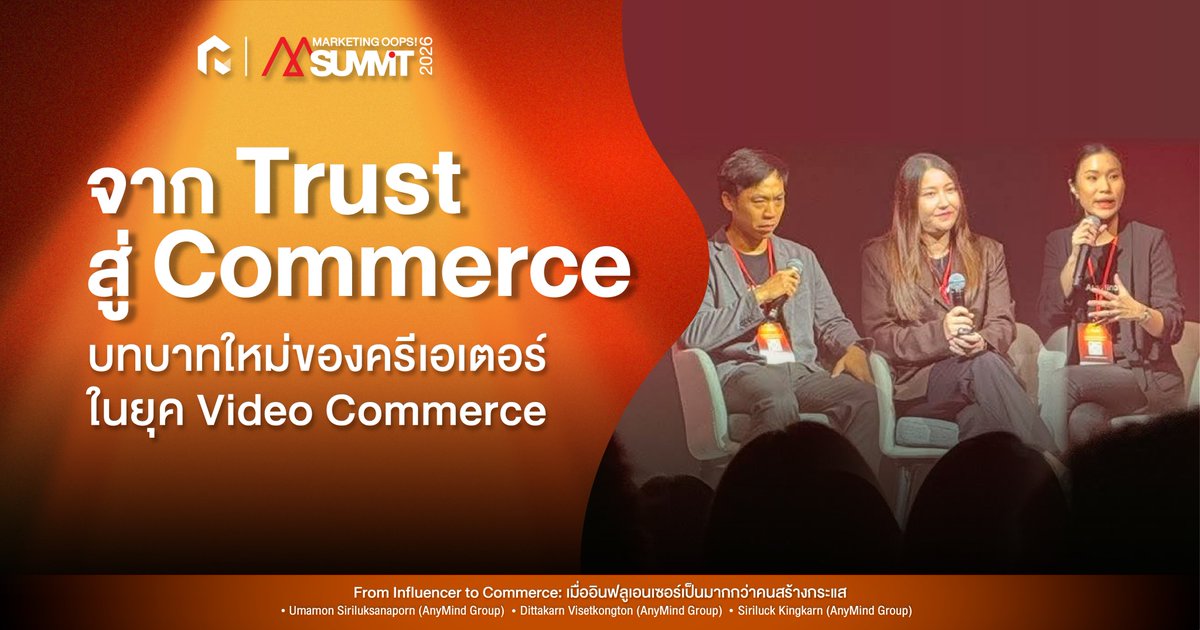 MARKETING OOPS! SUMMIT 2026

จาก Trust สู่ Commerce

บทบาทใหม่ของครีเอเตอร์ ในยุค Video Commerce

From Influencer to Commerce: เมื่ออินฟลูเอนเซอร์เป็นมากกว่าคนสร้างกระแส

• Umamon Siriluksanaporn (AnyMind Group) • Dittakarn Visetkongton (AnyMind Group) • Siriluck Kingkarn (AnyMind Group)